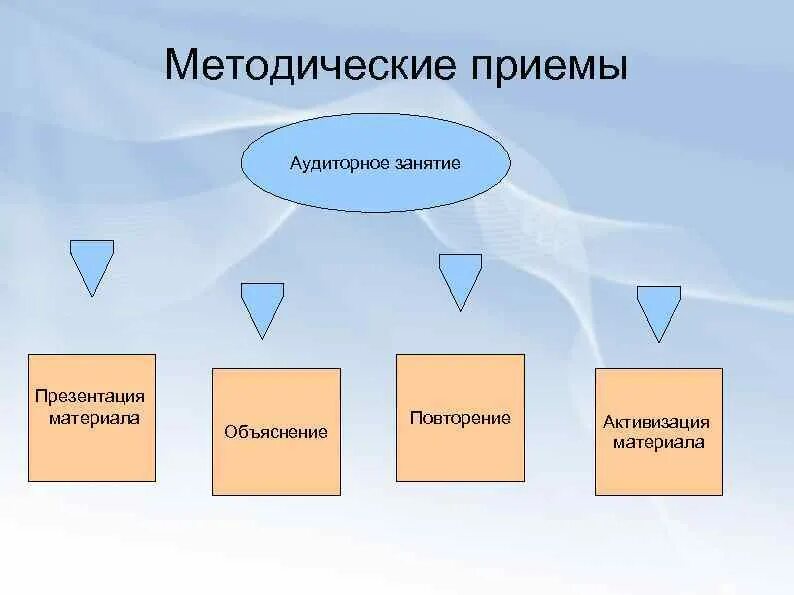 Методические приемы

Аудиторное занятие

Презентация материала

Объяснение

Повторение

Активизация материала